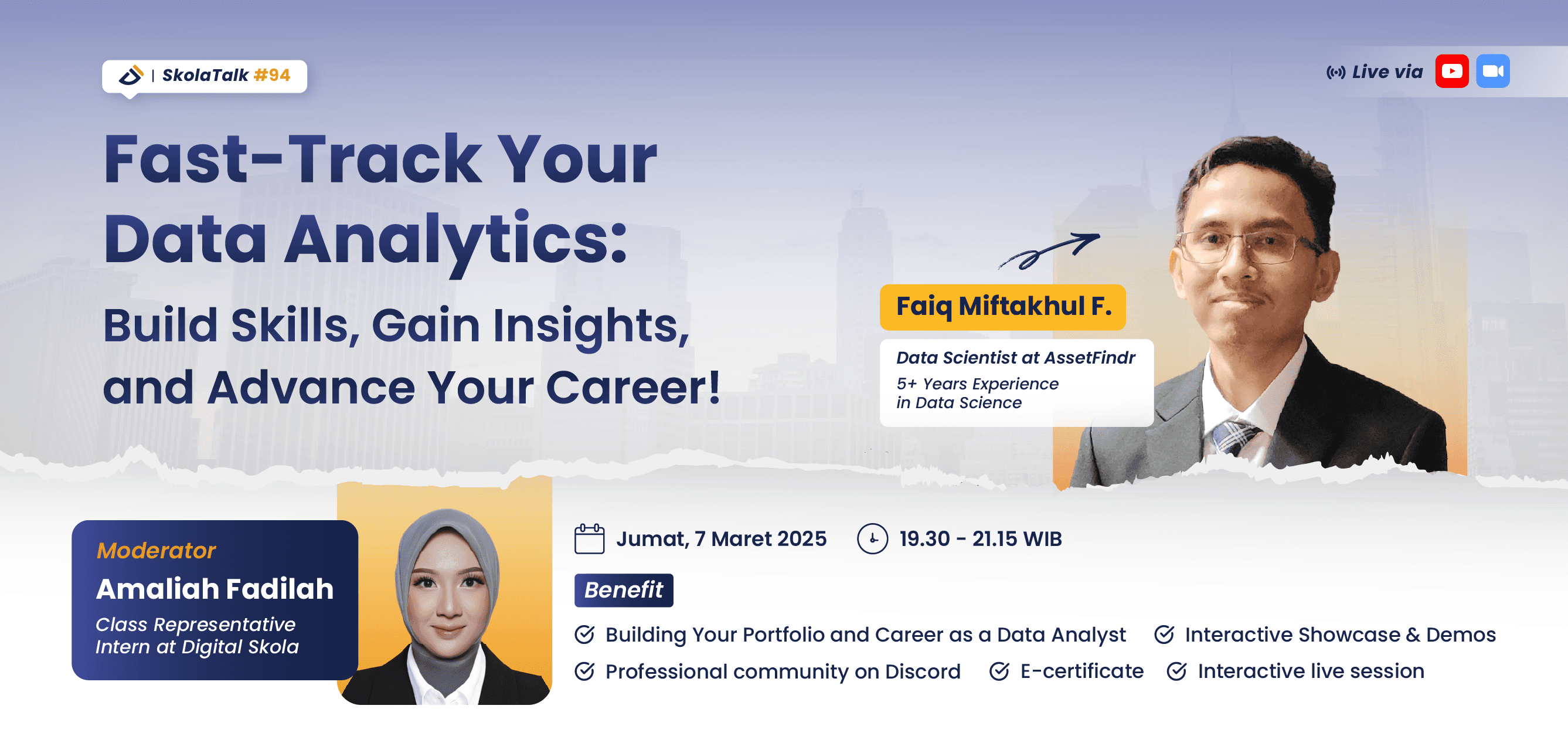 | SkolaTalk #94

Live via

Fast-Track Your Data Analytics:

Build Skills, Gain Insights, and Advance Your Career!

Faiq Miftakhul F.

Data Scientist at AssetFindr

5+ Years Experience in Data Science

Moderator

Amaliah Fadilah

Class Representative Intern at Digital Skola

Jumat, 7 Maret 2025

19.30 - 21.15 WIB

Benefit

Building Your Portfolio and Career as a Data Analyst

Interactive Showcase & Demos

Professional community on Discord

E-certificate

Interactive live session